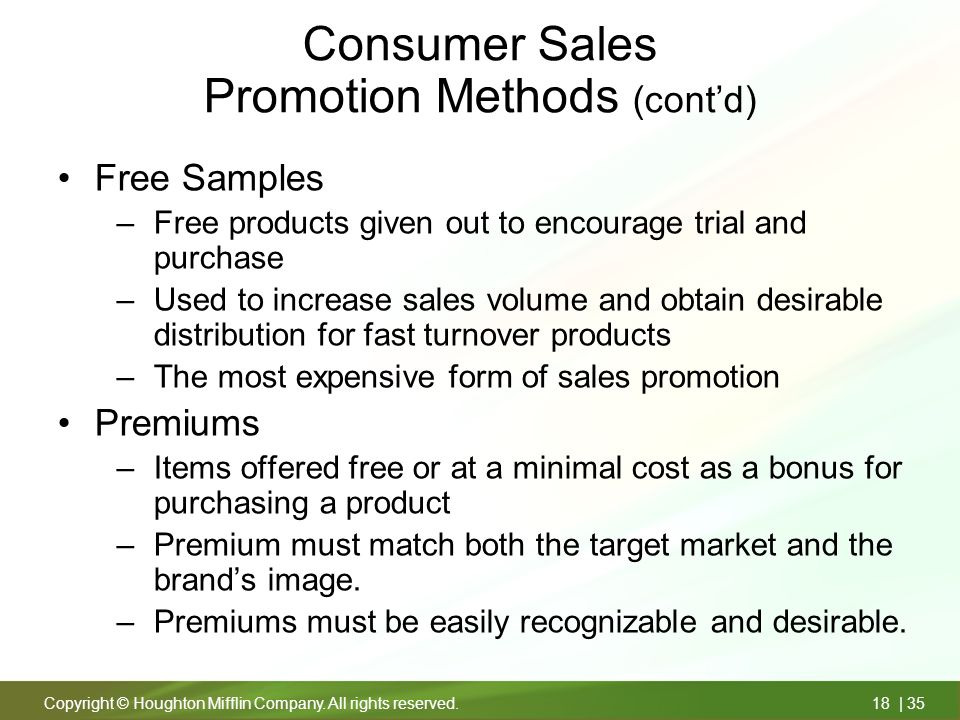 Consumer Sales Promotion Methods (cont’d)

• Free Samples
– Free products given out to encourage trial and purchase
– Used to increase sales volume and obtain desirable distribution for fast turnover products
– The most expensive form of sales promotion

• Premiums
– Items offered free or at a minimal cost as a bonus for purchasing a product
– Premium must match both the target market and the brand’s image.
– Premiums must be easily recognizable and desirable.

Copyright © Houghton Mifflin Company. All rights reserved.

18 | 35